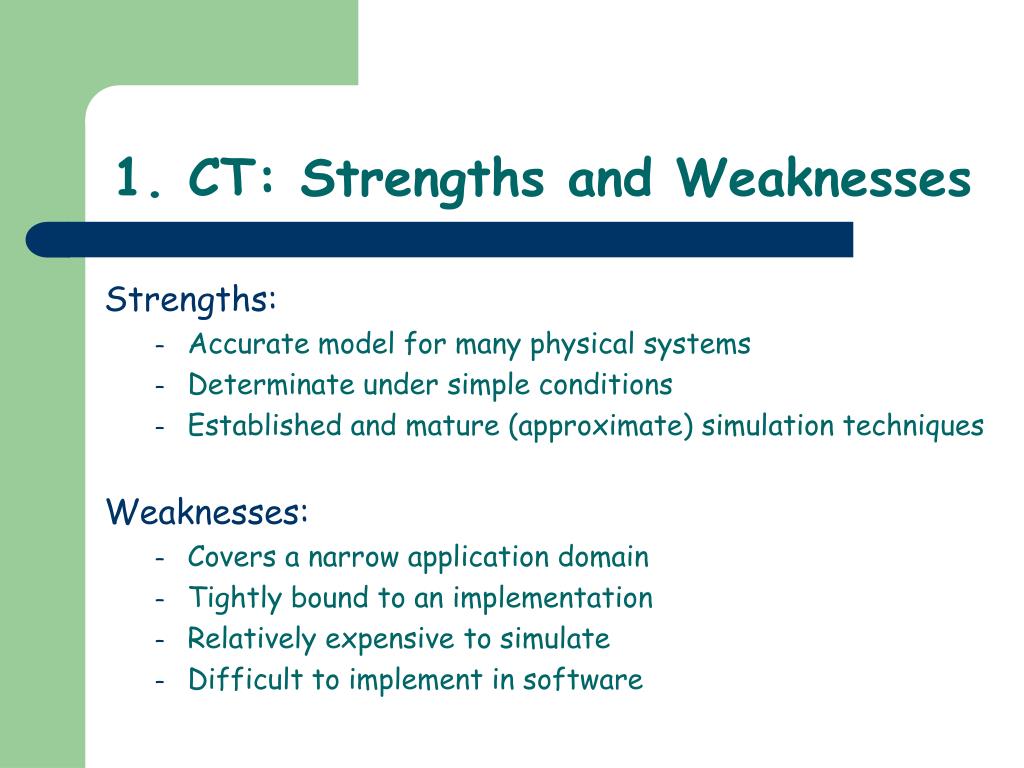 1. CT: Strengths and Weaknesses

Strengths:
- Accurate model for many physical systems
- Determinate under simple conditions
- Established and mature (approximate) simulation techniques

Weaknesses:
- Covers a narrow application domain
- Tightly bound to an implementation
- Relatively expensive to simulate
- Difficult to implement in software